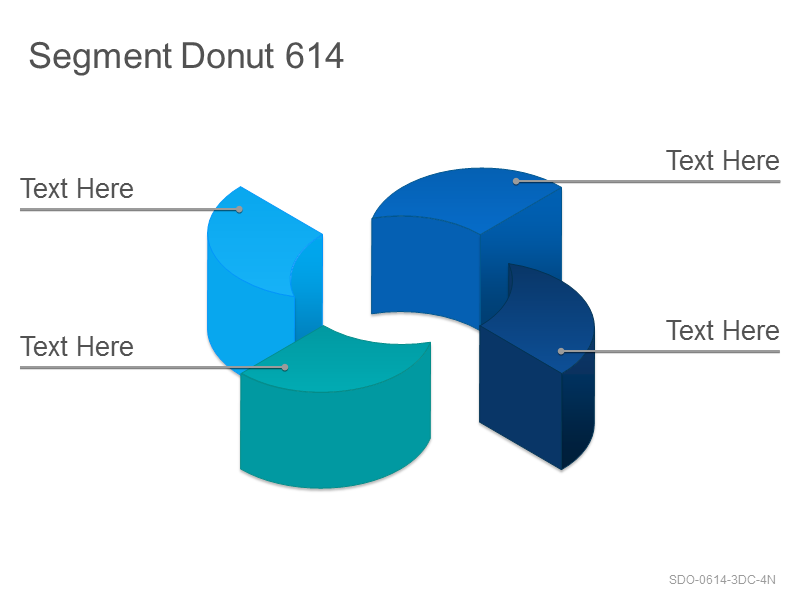 Segment Donut 614

Text Here

Text Here

Text Here

Text Here

SDO-0614-3DC-4N